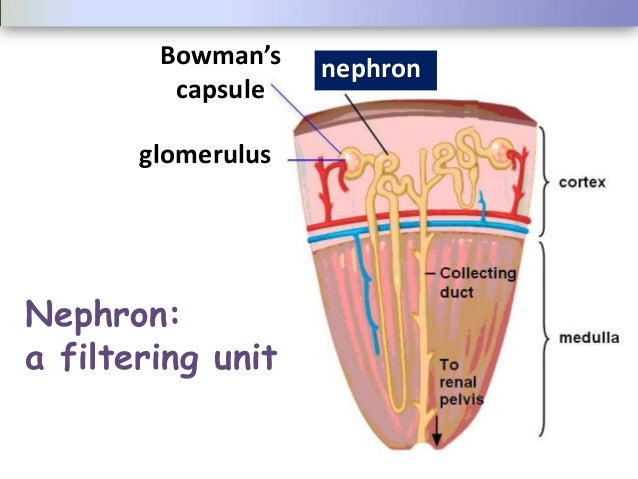 Bowman's capsule

nephron

glomerulus

cortex

Collecting duct

medulla

To renal pelvis

Nephron: a filtering unit